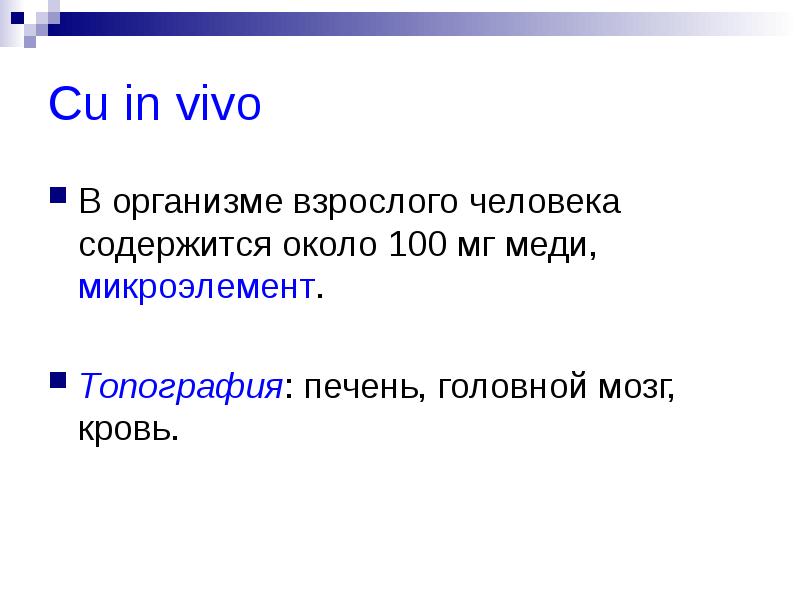 Cu in vivo

В организме взрослого человека содержится около 100 мг меди, микроэлемент.

Топография: печень, головной мозг, кровь.